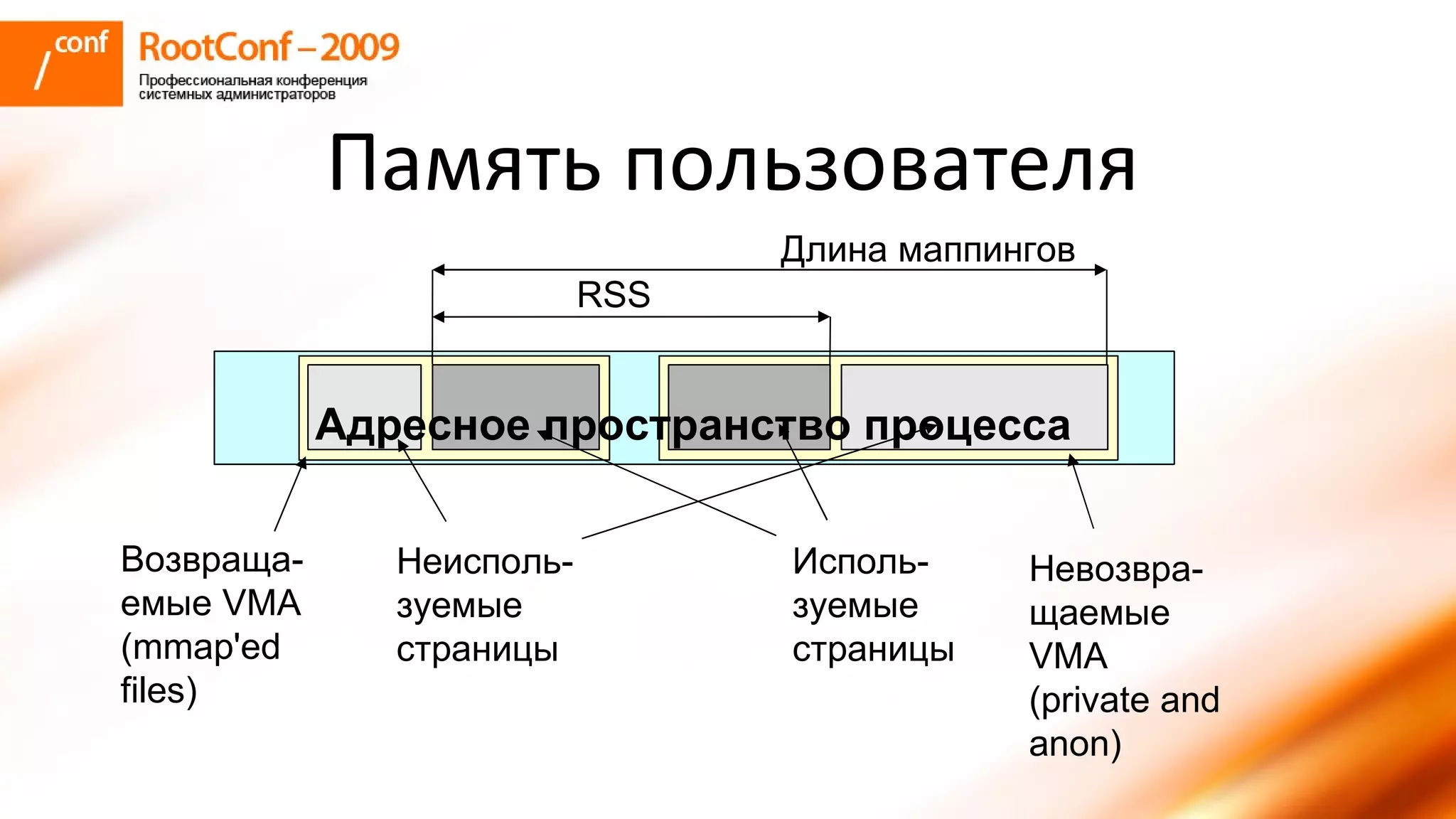 /conf RootConf – 2009
Профессиональная конференция системных администраторов

Память пользователя

Длина маппингов

RSS

Адресное пространство процесса

Возвращаемые VMA (mmap'ed files)

Неиспользуемые страницы

Используемые страницы

Невозвращаемые VMA (private and anon)